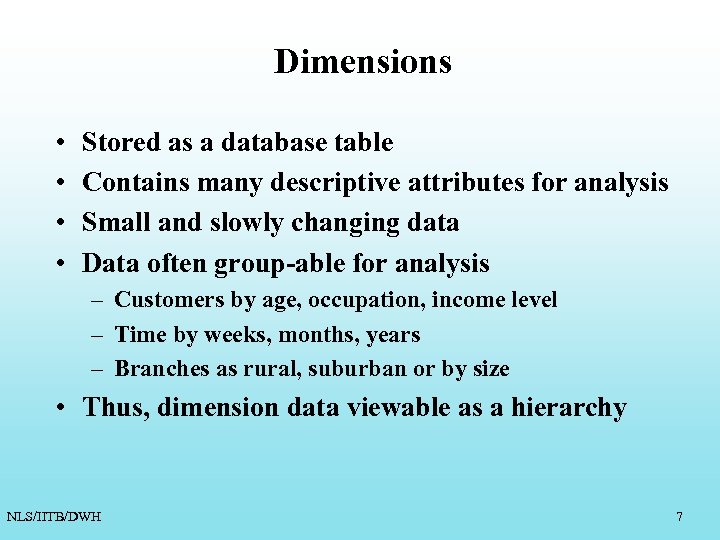 Dimensions

• Stored as a database table
• Contains many descriptive attributes for analysis
• Small and slowly changing data
• Data often group-able for analysis
– Customers by age, occupation, income level
– Time by weeks, months, years
– Branches as rural, suburban or by size
• Thus, dimension data viewable as a hierarchy

NLS/IITB/DWH

7